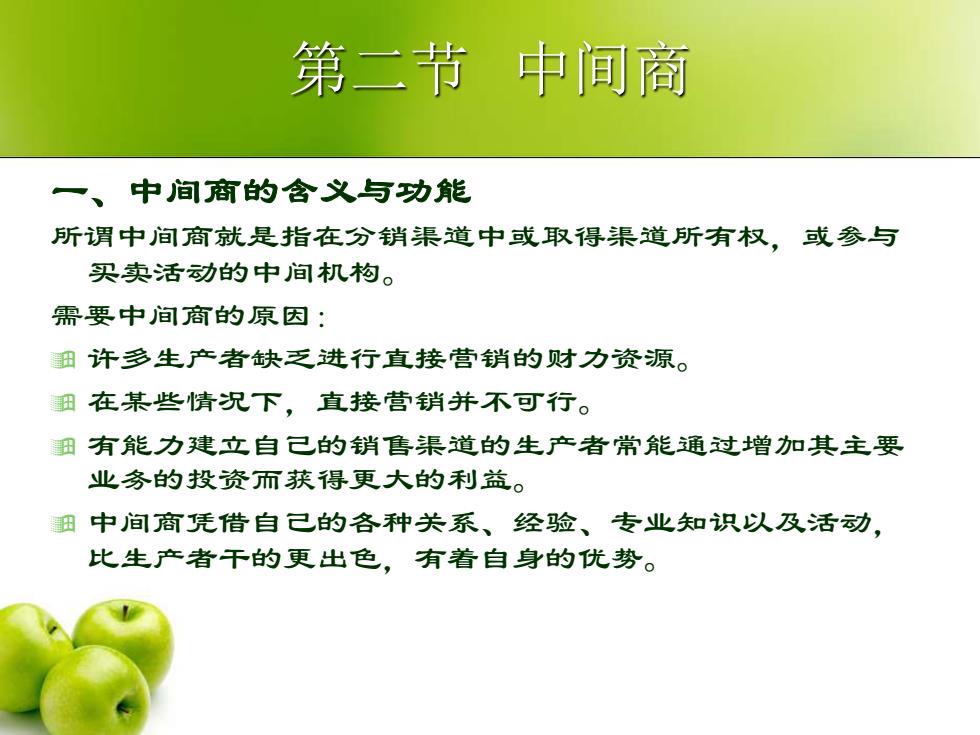 第二节 中间商

一、中间商的含义与功能

所谓中间商就是指在分销渠道中或取得渠道所有权，或参与买卖活动的中间机构。

需要中间商的原因：

许多生产者缺乏进行直接营销的财力资源。

在某些情况下，直接营销并不可行。

有能力建立自己的销售渠道的生产者常能通过增加其主要业务的投资而获得更大的利益。

中间商凭借自己的各种关系、经验、专业知识以及活动，比生产者干的更出色，有着自身的优势。